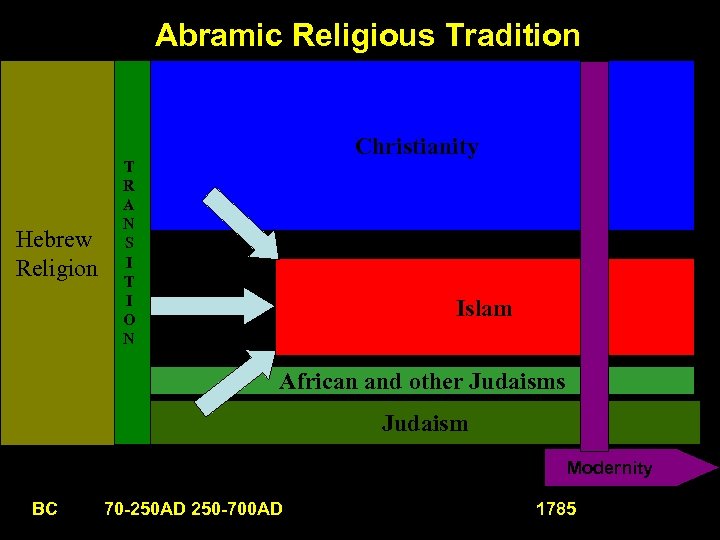 Abramic Religious Tradition

Hebrew Religion

TRANSITION

Christianity

Islam

African and other Judaisms

Judaism

Modernity

BC 70-250AD 250-700AD 1785